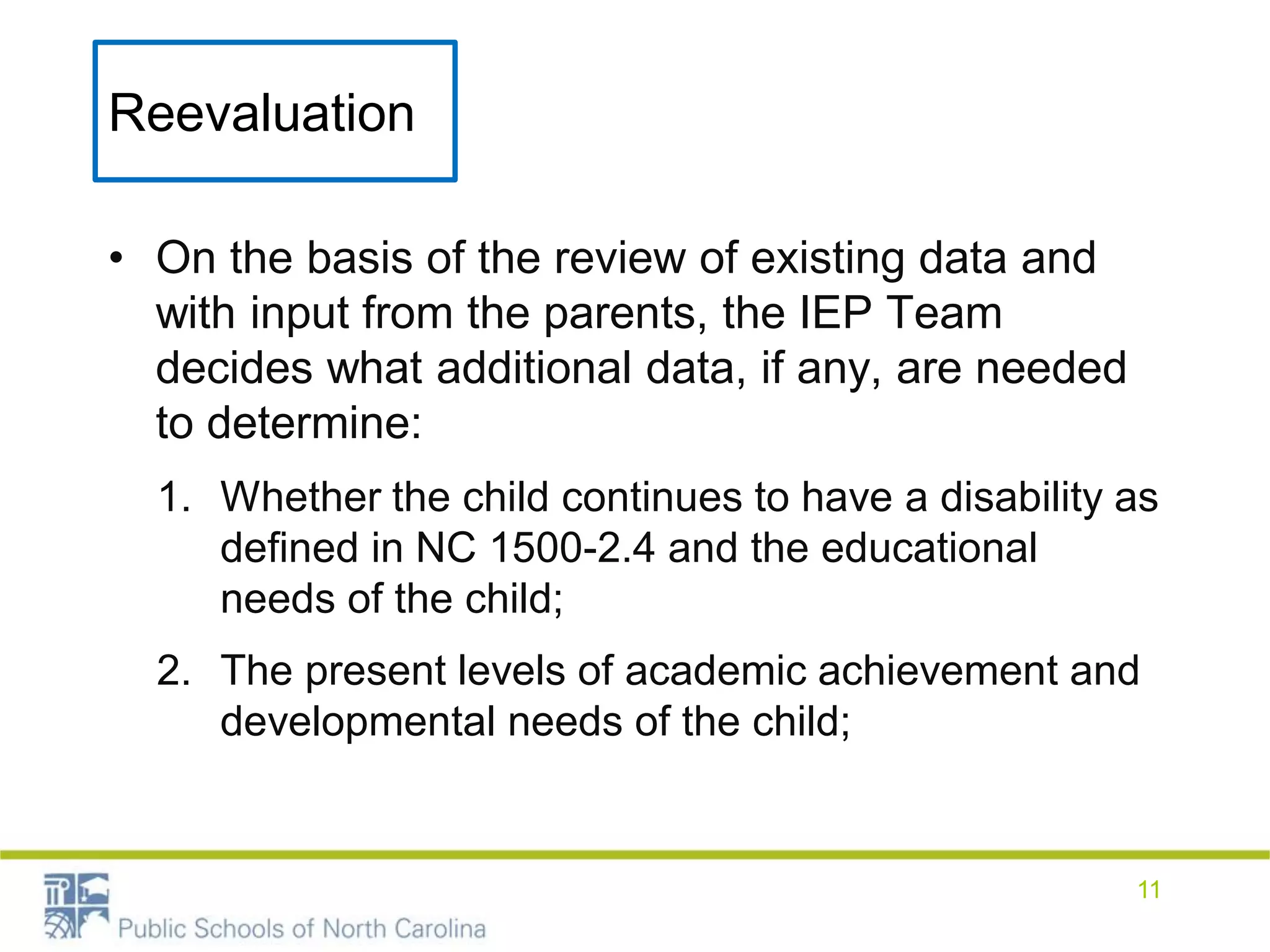 Reevaluation

• On the basis of the review of existing data and with input from the parents, the IEP Team decides what additional data, if any, are needed to determine:

1. Whether the child continues to have a disability as defined in NC 1500-2.4 and the educational needs of the child;

2. The present levels of academic achievement and developmental needs of the child;

11

Public Schools of North Carolina